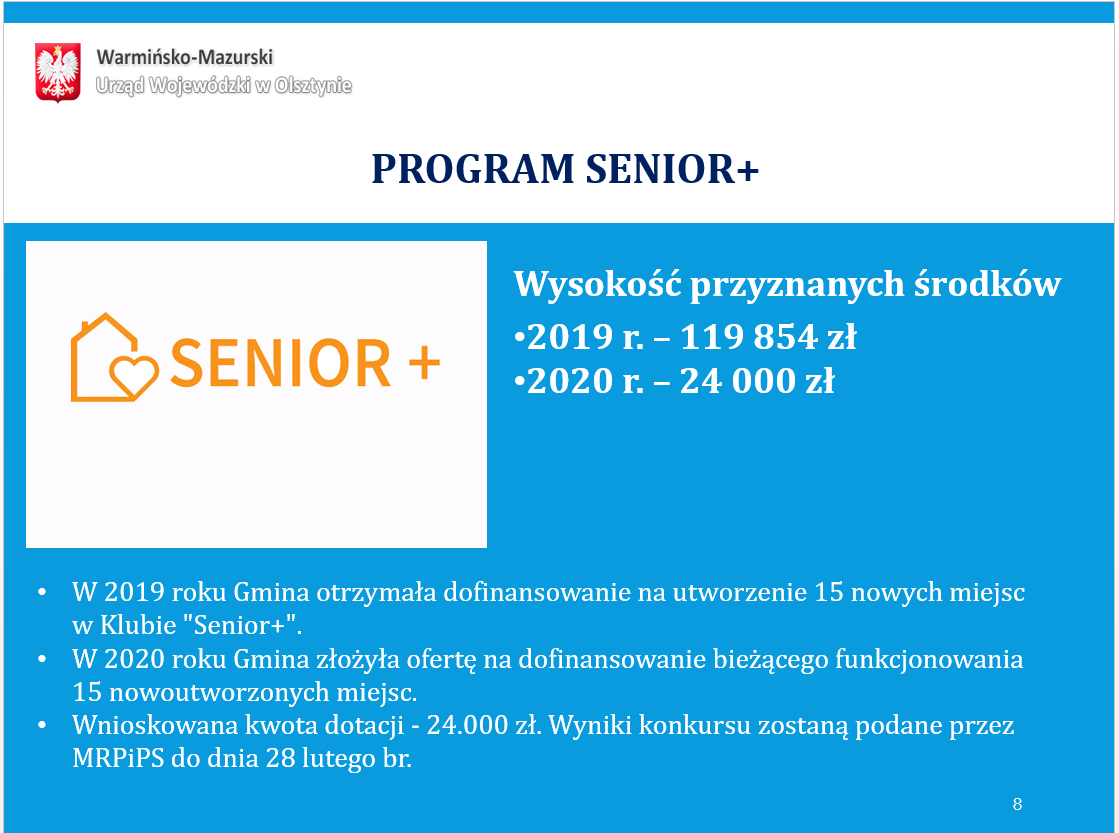 Warmińsko-Mazurski
Urząd Wojewódzki w Olsztynie

PROGRAM SENIOR+

SENIOR +

Wysokość przyznanych środków
•2019 r. – 119 854 zł
•2020 r. – 24 000 zł

• W 2019 roku Gmina otrzymała dofinansowanie na utworzenie 15 nowych miejsc w Klubie "Senior+".
• W 2020 roku Gmina złożyła ofertę na dofinansowanie bieżącego funkcjonowania 15 nowoutworzonych miejsc.
• Wnioskowana kwota dotacji - 24.000 zł. Wyniki konkursu zostaną podane przez MRPiPS do dnia 28 lutego br.

8